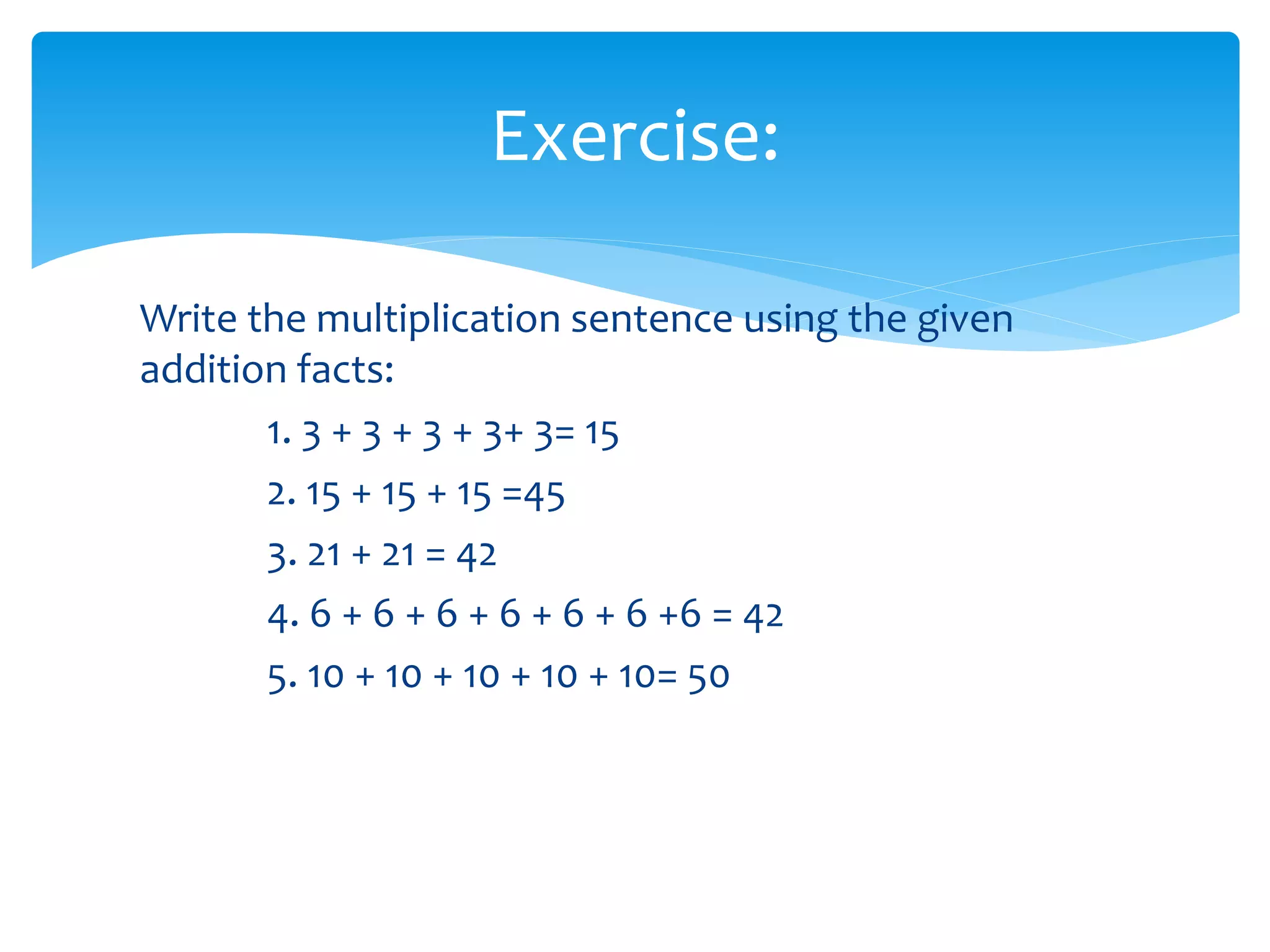 Exercise:

Write the multiplication sentence using the given addition facts:

1. $3 + 3 + 3 + 3 + 3 = 15$

2. $15 + 15 + 15 = 45$

3. $21 + 21 = 42$

4. $6 + 6 + 6 + 6 + 6 + 6 + 6 = 42$

5. $10 + 10 + 10 + 10 + 10 = 50$